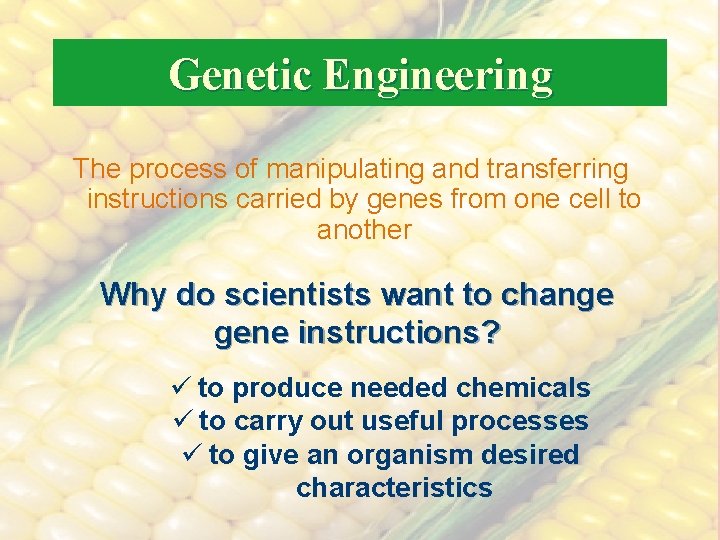 Genetic Engineering

The process of manipulating and transferring instructions carried by genes from one cell to another

Why do scientists want to change gene instructions?

✓ to produce needed chemicals
✓ to carry out useful processes
✓ to give an organism desired characteristics